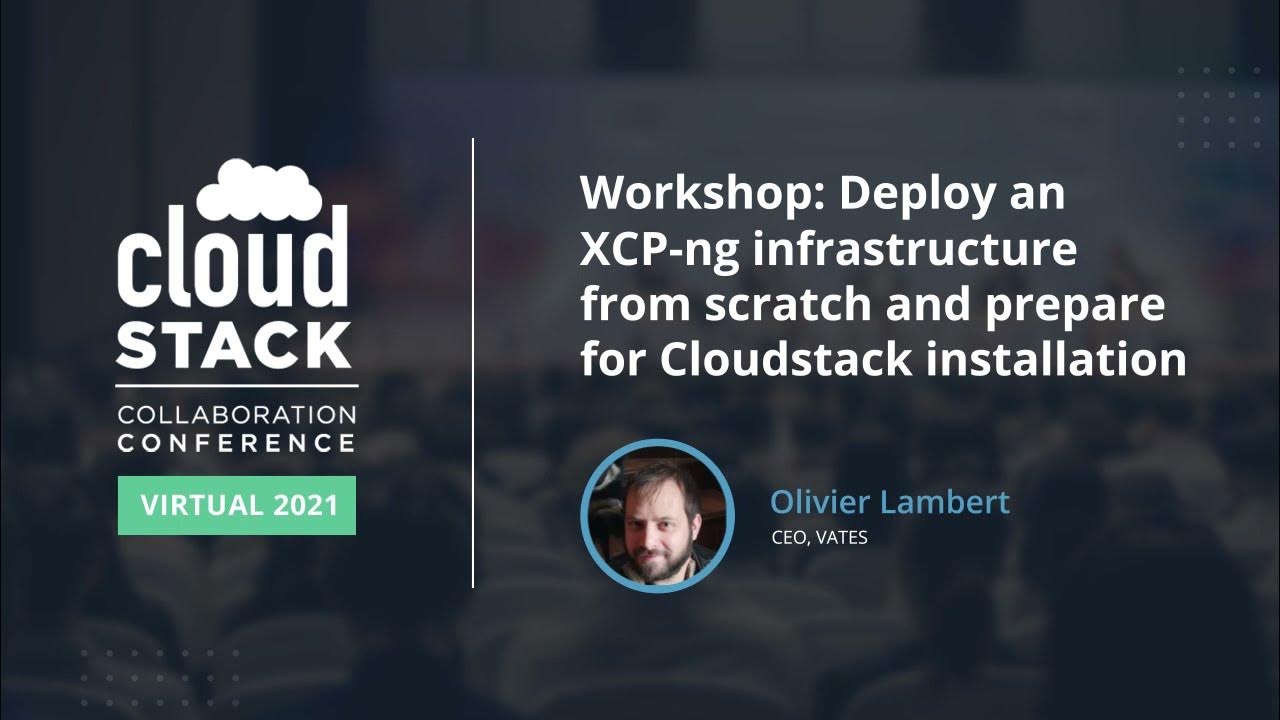 cloud STACK
COLLABORATION CONFERENCE
VIRTUAL 2021

Workshop: Deploy an XCP-ng infrastructure from scratch and prepare for Cloudstack installation

Olivier Lambert
CEO, VATES